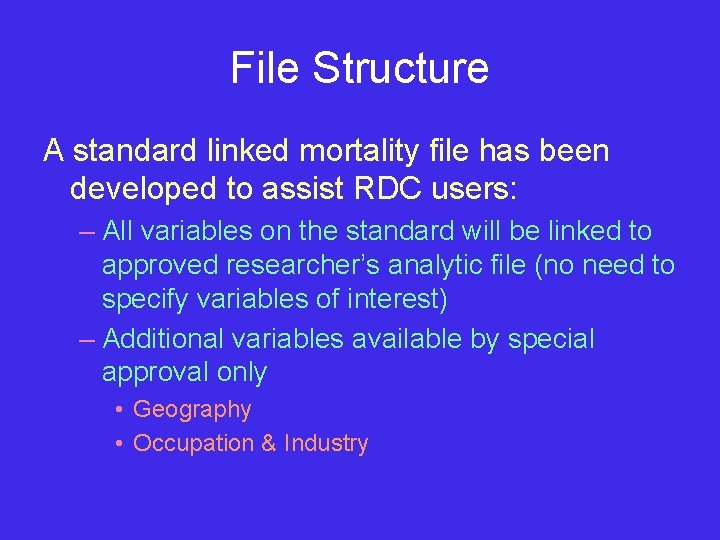 File Structure

A standard linked mortality file has been developed to assist RDC users:

– All variables on the standard will be linked to approved researcher’s analytic file (no need to specify variables of interest)

– Additional variables available by special approval only

• Geography

• Occupation & Industry